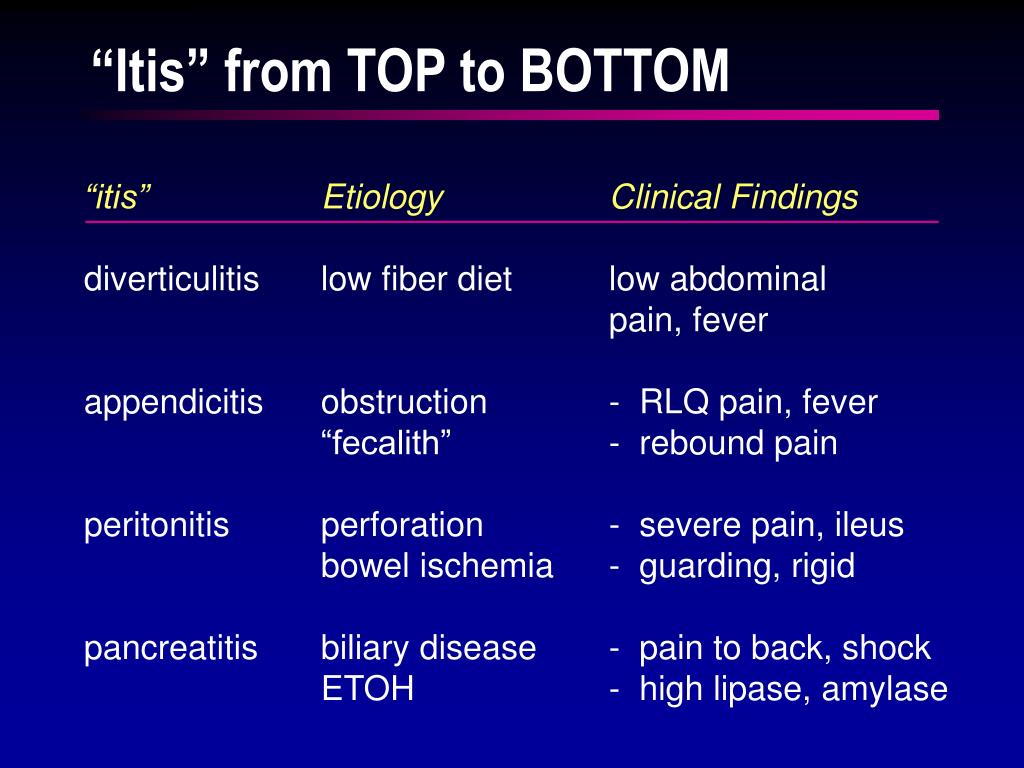 “Itis” from TOP to BOTTOM

| “itis” | Etiology | Clinical Findings |
|---|---|---|
| diverticulitis | low fiber diet | low abdominal pain, fever |
| appendicitis | obstruction “fecalith” | - RLQ pain, fever - rebound pain |
| peritonitis | perforation bowel ischemia | - severe pain, ileus - guarding, rigid |
| pancreatitis | biliary disease ETOH | - pain to back, shock - high lipase, amylase |